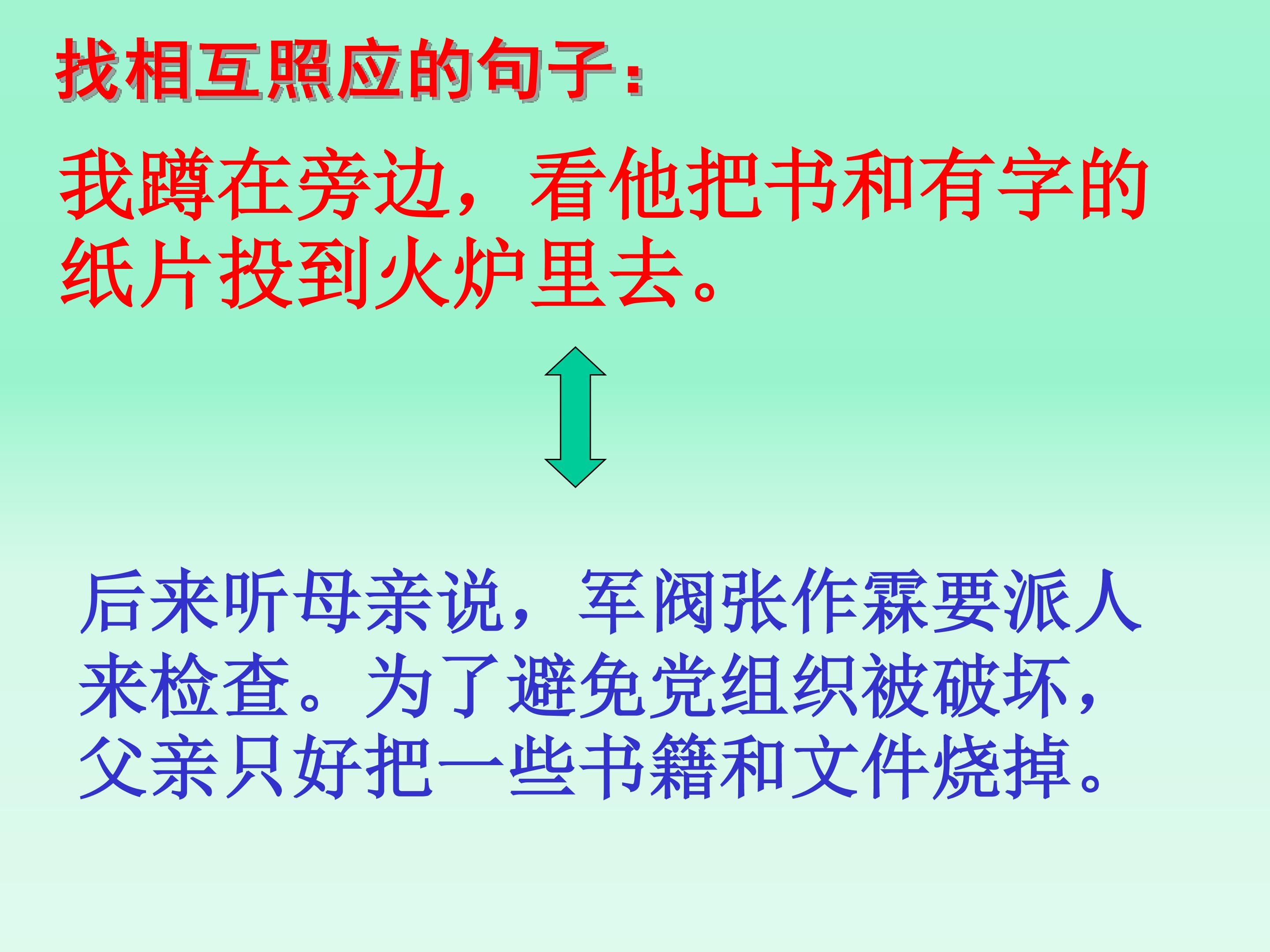 找相互照应的句子：

我蹲在旁边，看他把书和有字的纸片投到火炉里去。

后来听母亲说，军阀张作霖要派人来检查。为了避免党组织被破坏，父亲只好把一些书籍和文件烧掉。